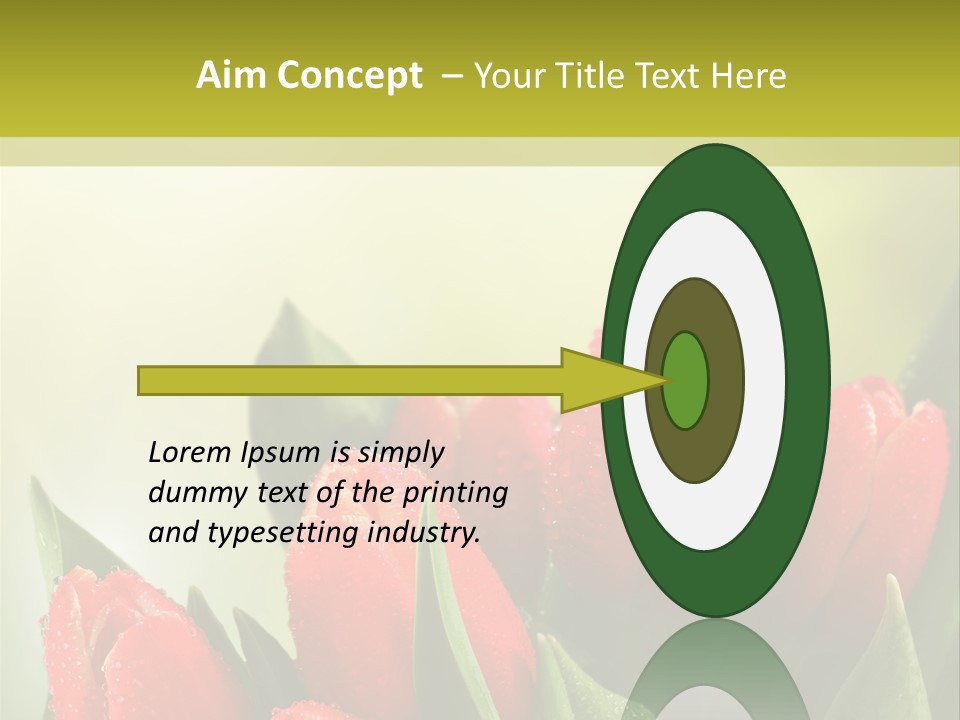 Aim Concept – Your Title Text Here

Lorem Ipsum is simply dummy text of the printing and typesetting industry.